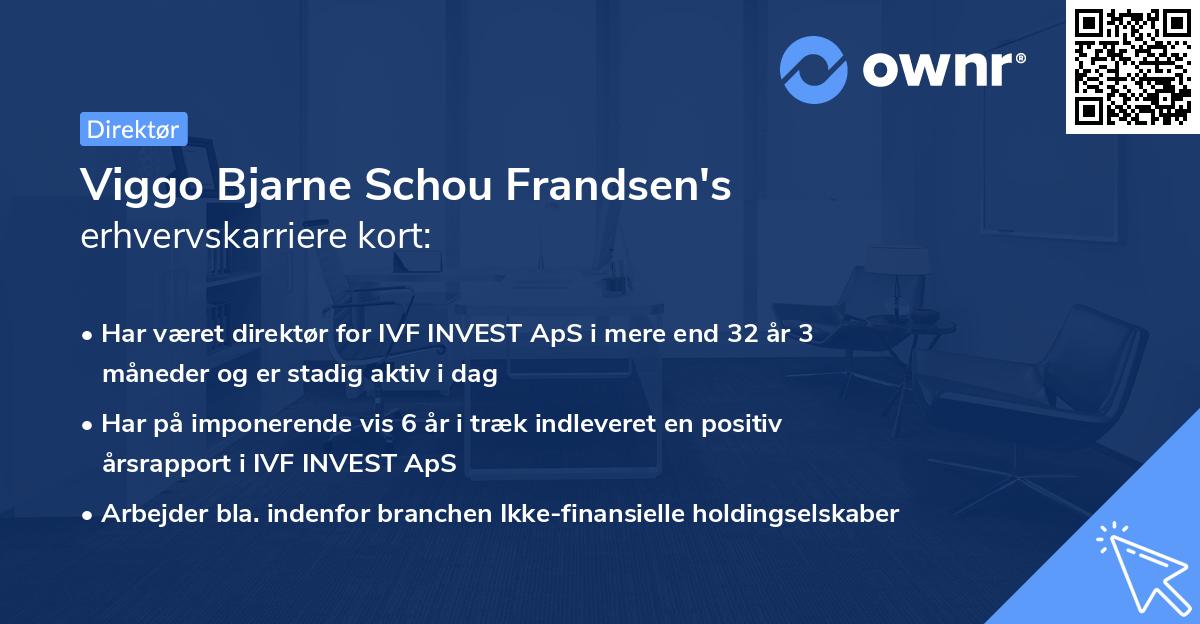 ownr®

Direktør

Viggo Bjarne Schou Frandsen's
erhvervskarriere kort:

• Har været direktør for IVF INVEST ApS i mere end 32 år 3 måneder og er stadig aktiv i dag
• Har på imponerende vis 6 år i træk indleveret en positiv årsrapport i IVF INVEST ApS
• Arbejder bla. indenfor branchen Ikke-finansielle holdingselskaber